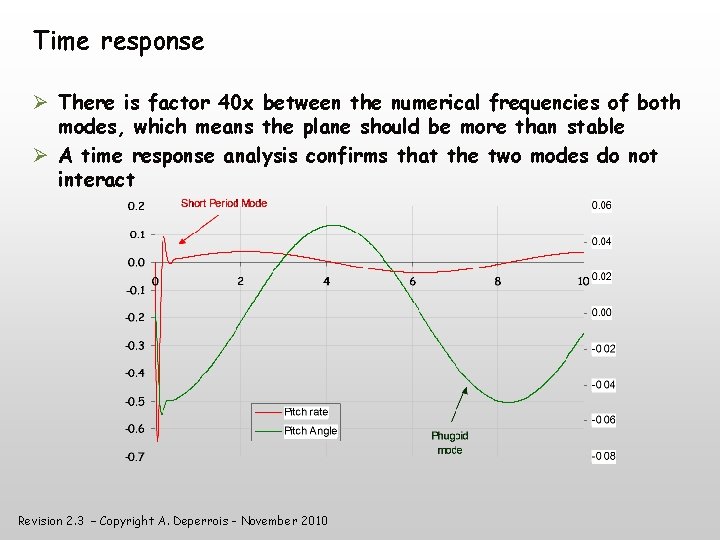 Time response

➢ There is factor 40x between the numerical frequencies of both modes, which means the plane should be more than stable

➢ A time response analysis confirms that the two modes do not interact

Short Period Mode

0.2
0.1
0.0
-0.1
-0.2
-0.3
-0.4
-0.5
-0.6
-0.7

0
2
4
6
8
10

0.06
0.04
0.02
0.00
-0.02
-0.04
-0.06
-0.08

Pitch rate
Pitch Angle

Phugoid mode

Revision 2.3 – Copyright A. Deperrois – November 2010